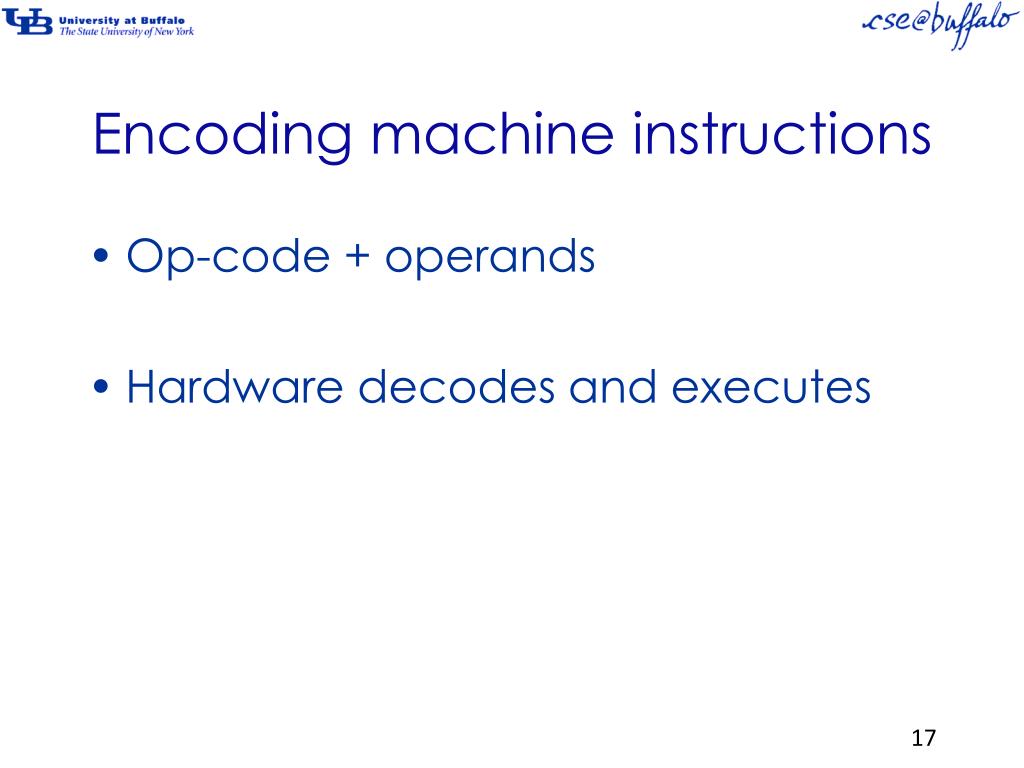 UB University at Buffalo
The State University of New York

cse@buffalo

Encoding machine instructions

• Op-code + operands

• Hardware decodes and executes

17